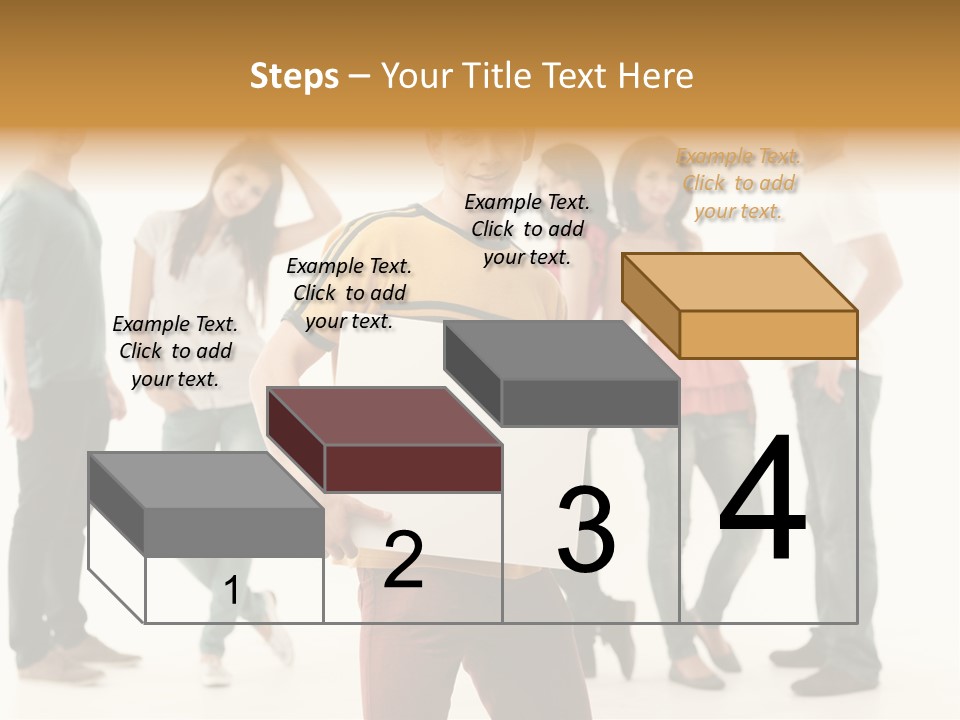 Steps – Your Title Text Here

Example Text. Click to add your text.

Example Text. Click to add your text.

Example Text. Click to add your text.

Example Text. Click to add your text.

1

2

3

4